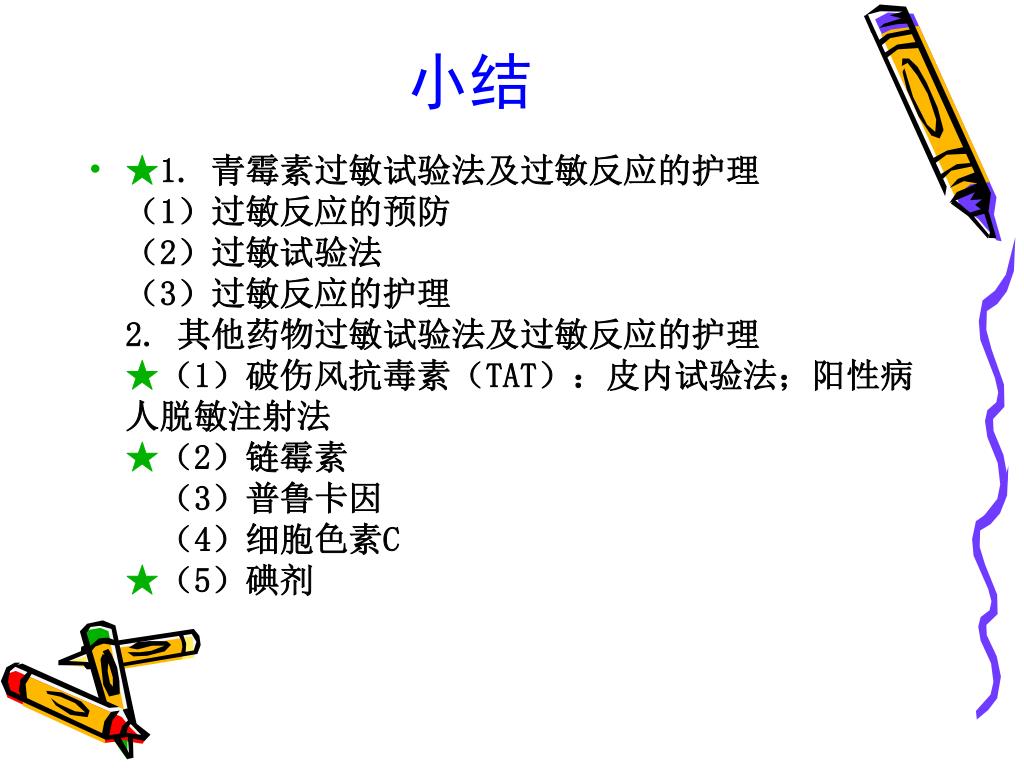 小结

• ★1. 青霉素过敏试验法及过敏反应的护理
（1）过敏反应的预防
（2）过敏试验法
（3）过敏反应的护理
2. 其他药物过敏试验法及过敏反应的护理
★（1）破伤风抗毒素（TAT）：皮内试验法；阳性病人脱敏注射法
★（2）链霉素
（3）普鲁卡因
（4）细胞色素C
★（5）碘剂